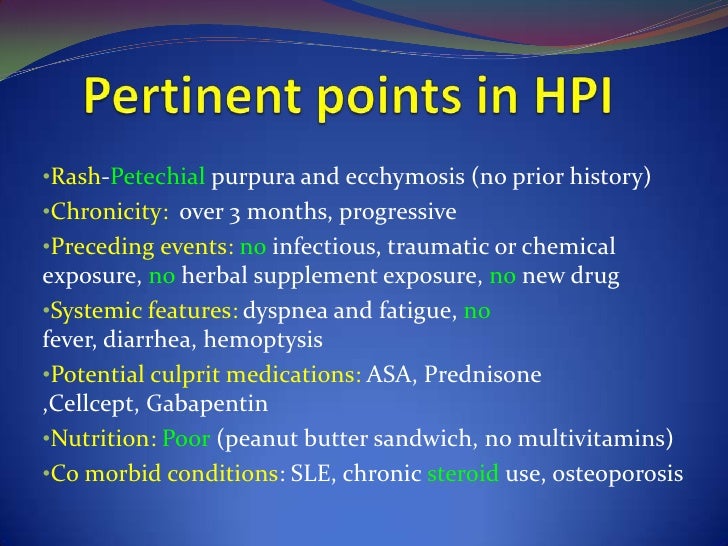 Pertinent points in HPI

•Rash-Petechial purpura and ecchymosis (no prior history)

•Chronicity: over 3 months, progressive

•Preceding events: no infectious, traumatic or chemical exposure, no herbal supplement exposure, no new drug

•Systemic features: dyspnea and fatigue, no fever, diarrhea, hemoptysis

•Potential culprit medications: ASA, Prednisone ,Cellcept, Gabapentin

•Nutrition: Poor (peanut butter sandwich, no multivitamins)

•Co morbid conditions: SLE, chronic steroid use, osteoporosis